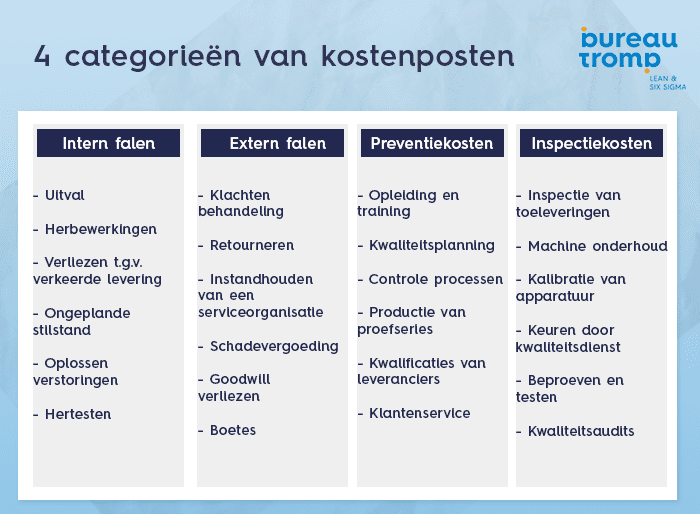 4 categorieën van kostenposten

bureau tromp
LEAN & SIX SIGMA

Intern falen

- Uitval

- Herbewerkingen

- Verliezen t.g.v. verkeerde levering

- Ongeplande stilstand

- Oplossen verstoringen

- Hertesten

Extern falen

- Klachten behandeling

- Retourneren

- Instandhouden van een serviceorganisatie

- Schadevergoeding

- Goodwill verliezen

- Boetes

Preventiekosten

- Opleiding en training

- Kwaliteitsplanning

- Controle processen

- Productie van proefseries

- Kwalificaties van leveranciers

- Klantenservice

Inspectiekosten

- Inspectie van toeleveringen

- Machine onderhoud

- Kalibratie van apparatuur

- Keuren door kwaliteitsdienst

- Beproeven en testen

- Kwaliteitsaudits